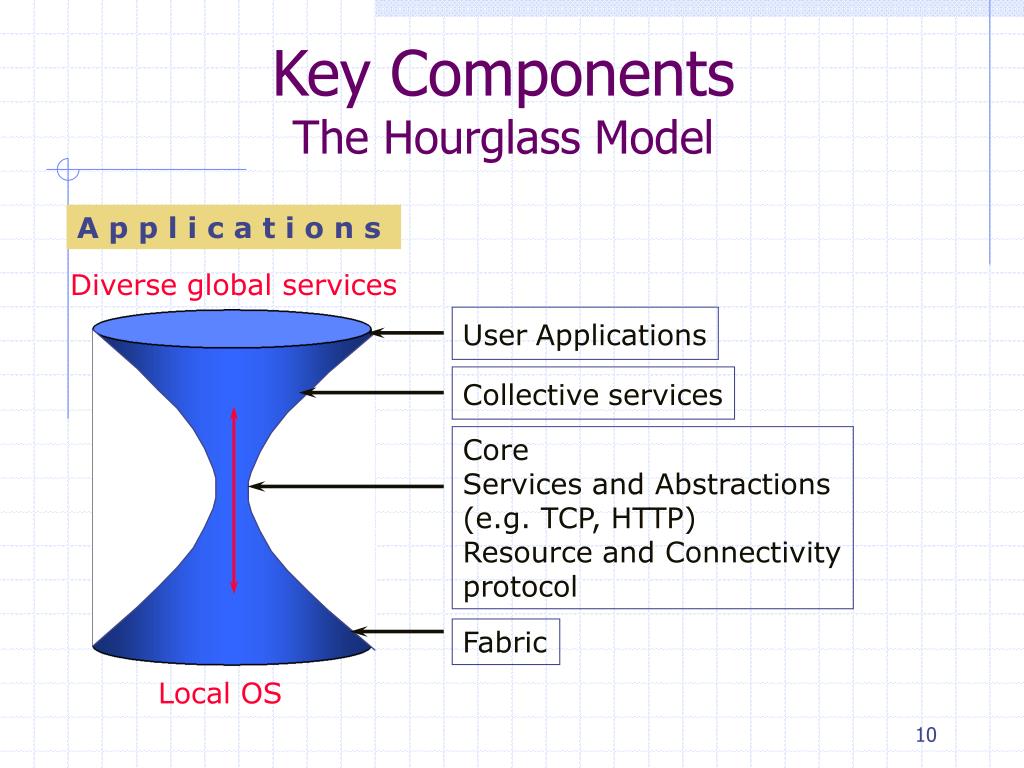 Key Components
The Hourglass Model

A p p l i c a t i o n s

Diverse global services

User Applications

Collective services

Core
Services and Abstractions
(e.g. TCP, HTTP)
Resource and Connectivity
protocol

Fabric

Local OS

10